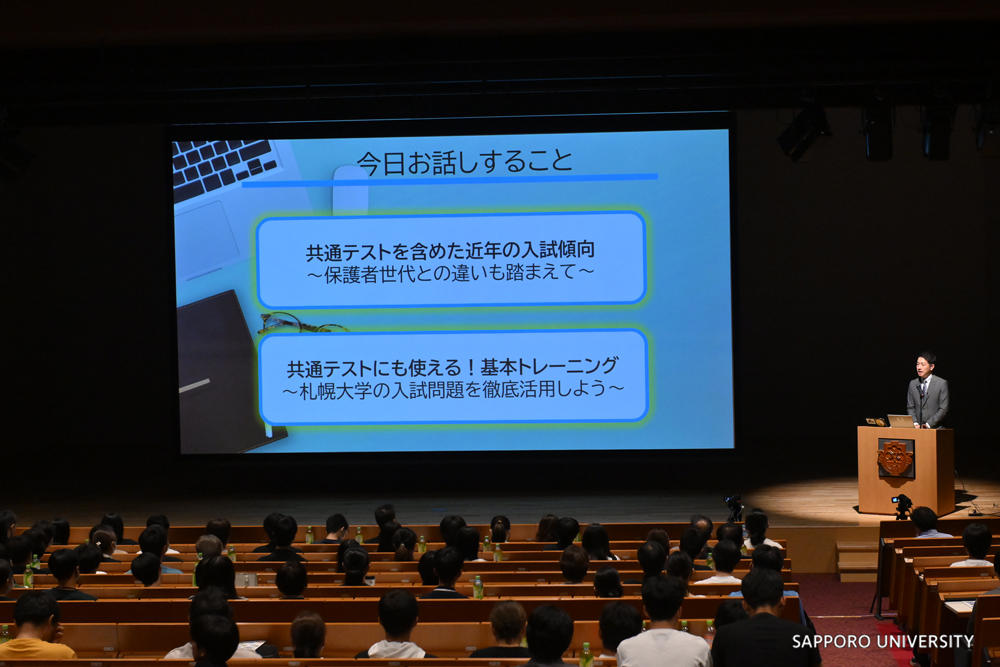 今日お話しすること

共通テストを含めた近年の入試傾向
～保護者世代との違いも踏まえて～

共通テストにも使える！基本トレーニング
～札幌大学の入試問題を徹底活用しよう～

SAPPORO UNIVERSITY